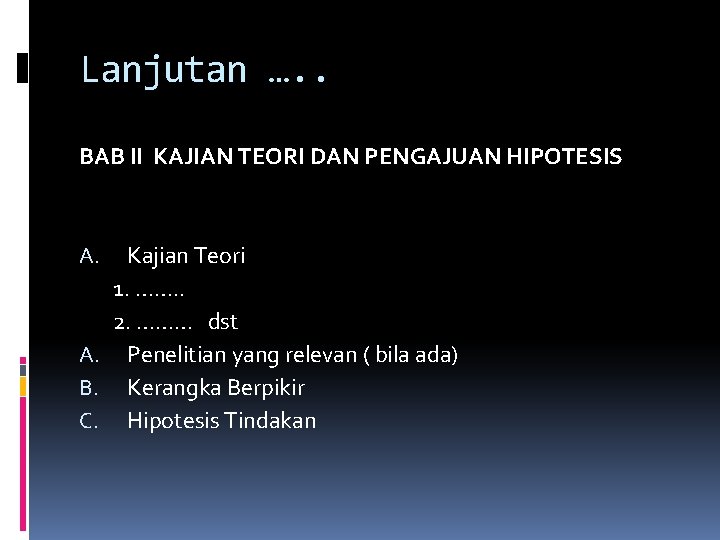 Lanjutan …..

BAB II KAJIAN TEORI DAN PENGAJUAN HIPOTESIS

A. Kajian Teori
1. ……..
2. ……… dst
A. Penelitian yang relevan ( bila ada)
B. Kerangka Berpikir
C. Hipotesis Tindakan